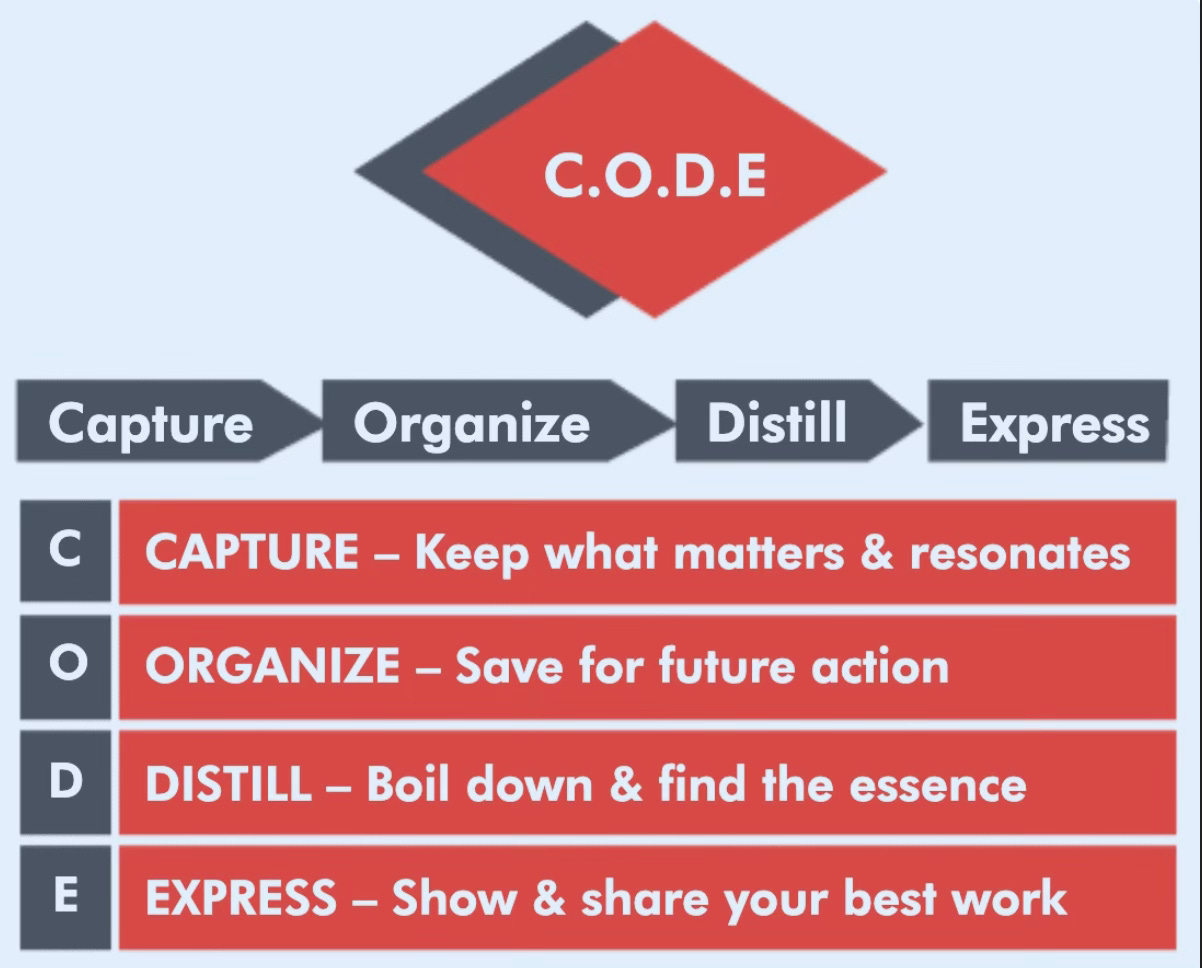 C.O.D.E

Capture Organize Distill Express

C CAPTURE – Keep what matters & resonates

O ORGANIZE – Save for future action

D DISTILL – Boil down & find the essence

E EXPRESS – Show & share your best work